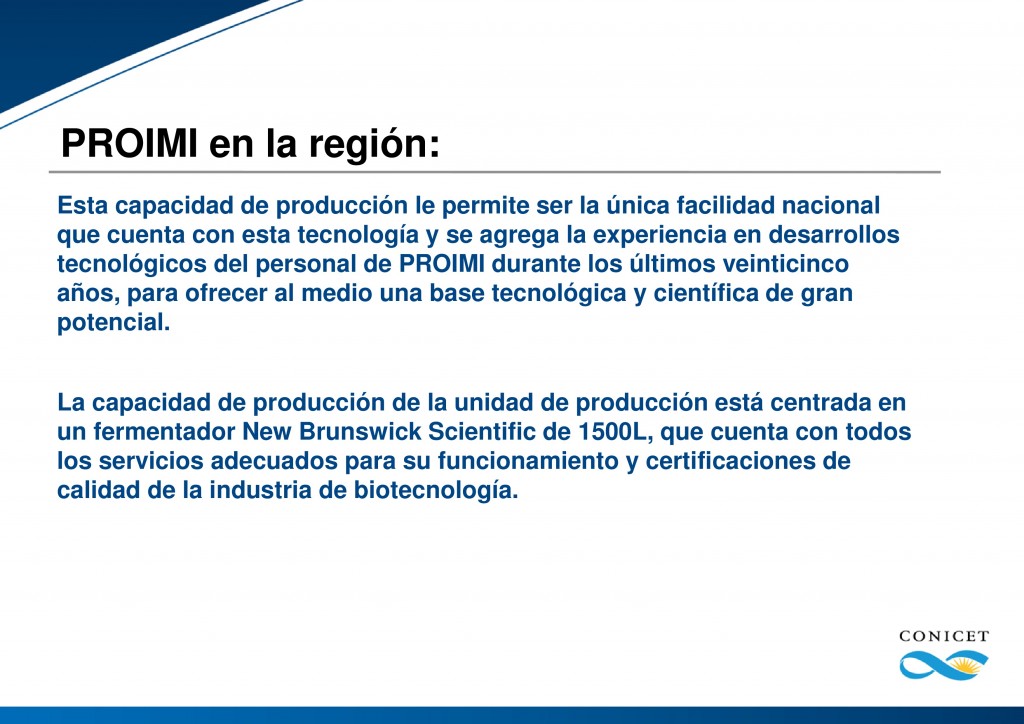 PROIMI en la región:

Esta capacidad de producción le permite ser la única facilidad nacional que cuenta con esta tecnología y se agrega la experiencia en desarrollos tecnológicos del personal de PROIMI durante los últimos veinticinco años, para ofrecer al medio una base tecnológica y científica de gran potencial.

La capacidad de producción de la unidad de producción está centrada en un fermentador New Brunswick Scientific de 1500L, que cuenta con todos los servicios adecuados para su funcionamiento y certificaciones de calidad de la industria de biotecnología.

CONICET